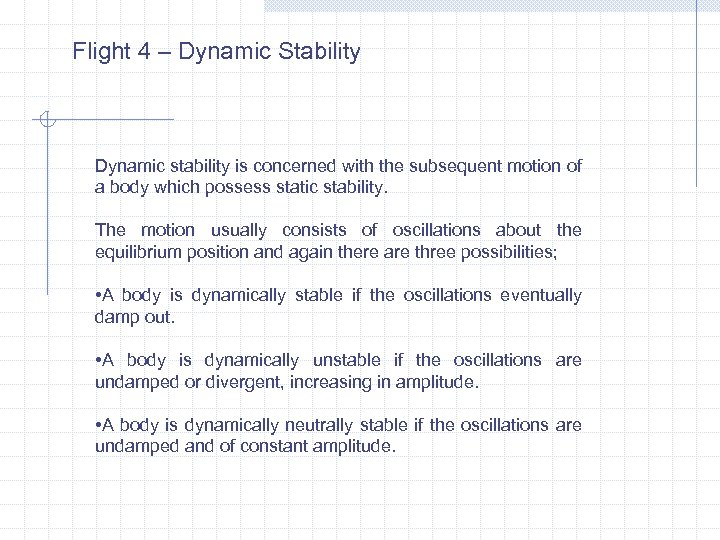 Flight 4 – Dynamic Stability

Dynamic stability is concerned with the subsequent motion of a body which possess static stability.

The motion usually consists of oscillations about the equilibrium position and again there are three possibilities;

•A body is dynamically stable if the oscillations eventually damp out.

•A body is dynamically unstable if the oscillations are undamped or divergent, increasing in amplitude.

•A body is dynamically neutrally stable if the oscillations are undamped and of constant amplitude.